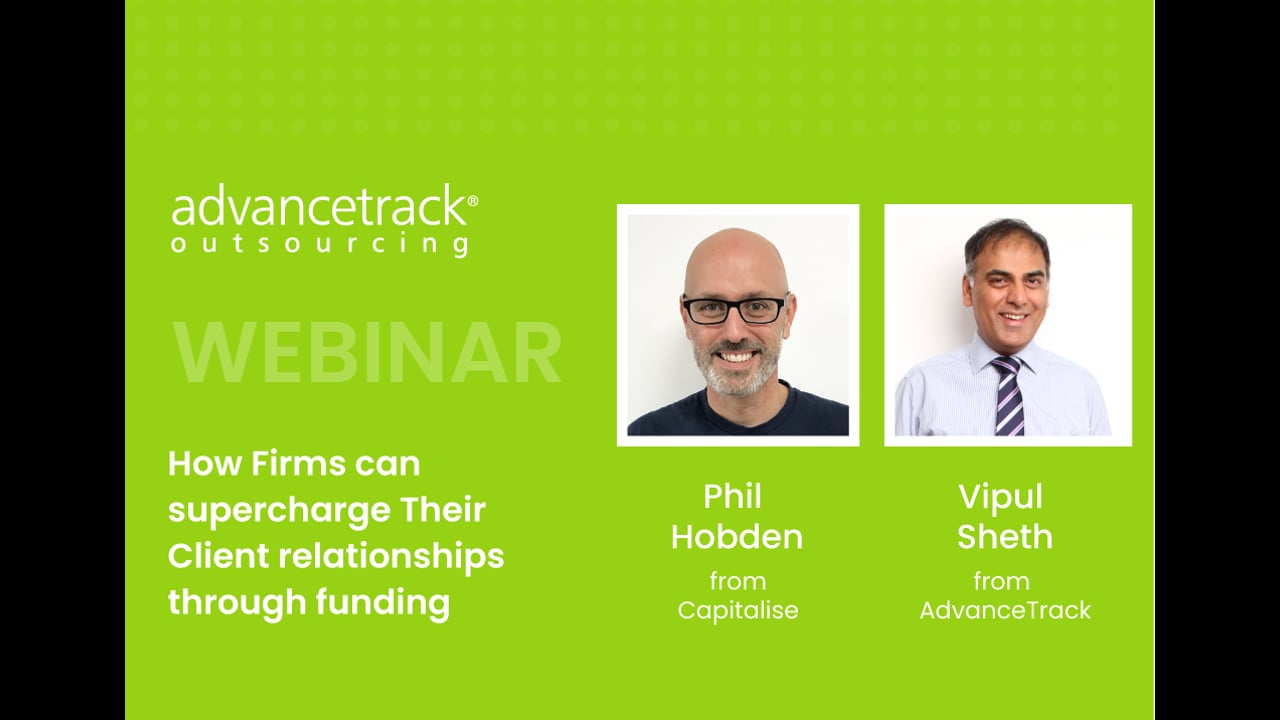 advancetrack®
outsourcing

WEBINAR

How Firms can supercharge Their Client relationships through funding

Phil Hobden
from Capitalise

Vipul Sheth
from AdvanceTrack